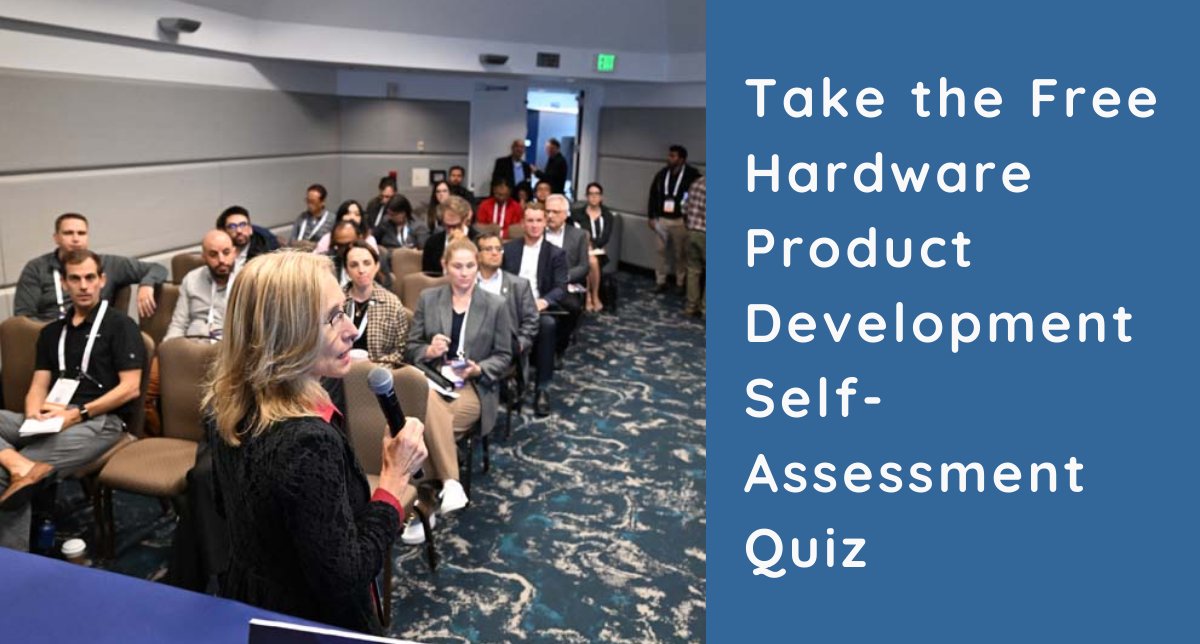 Take the Free Hardware Product Development Self-Assessment Quiz